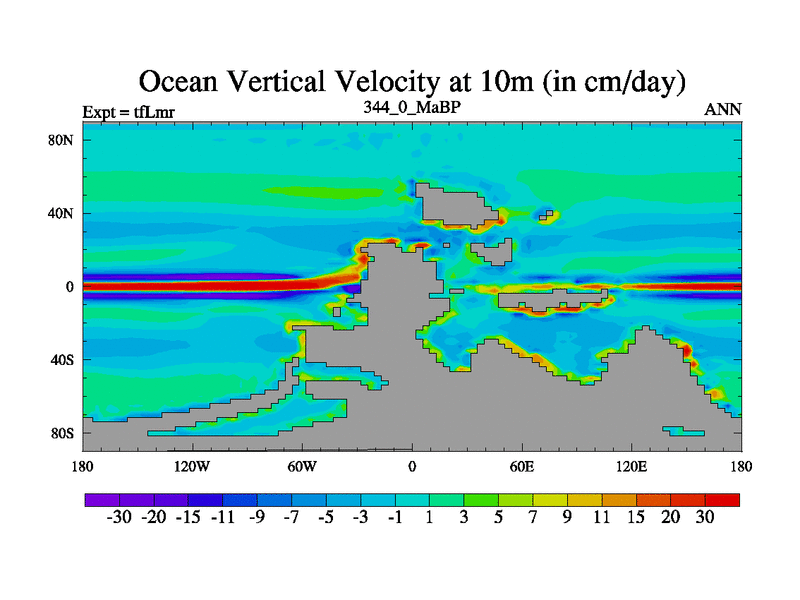 Ocean Vertical Velocity at 10m (in cm/day)
Expt = tfLmr
344_0_MaBP
ANN

80N
40N
0
40S
80S

180 120W 60W 0 60E 120E 180

-30 -20 -15 -11 -9 -7 -5 -3 -1 1 3 5 7 9 11 15 20 30